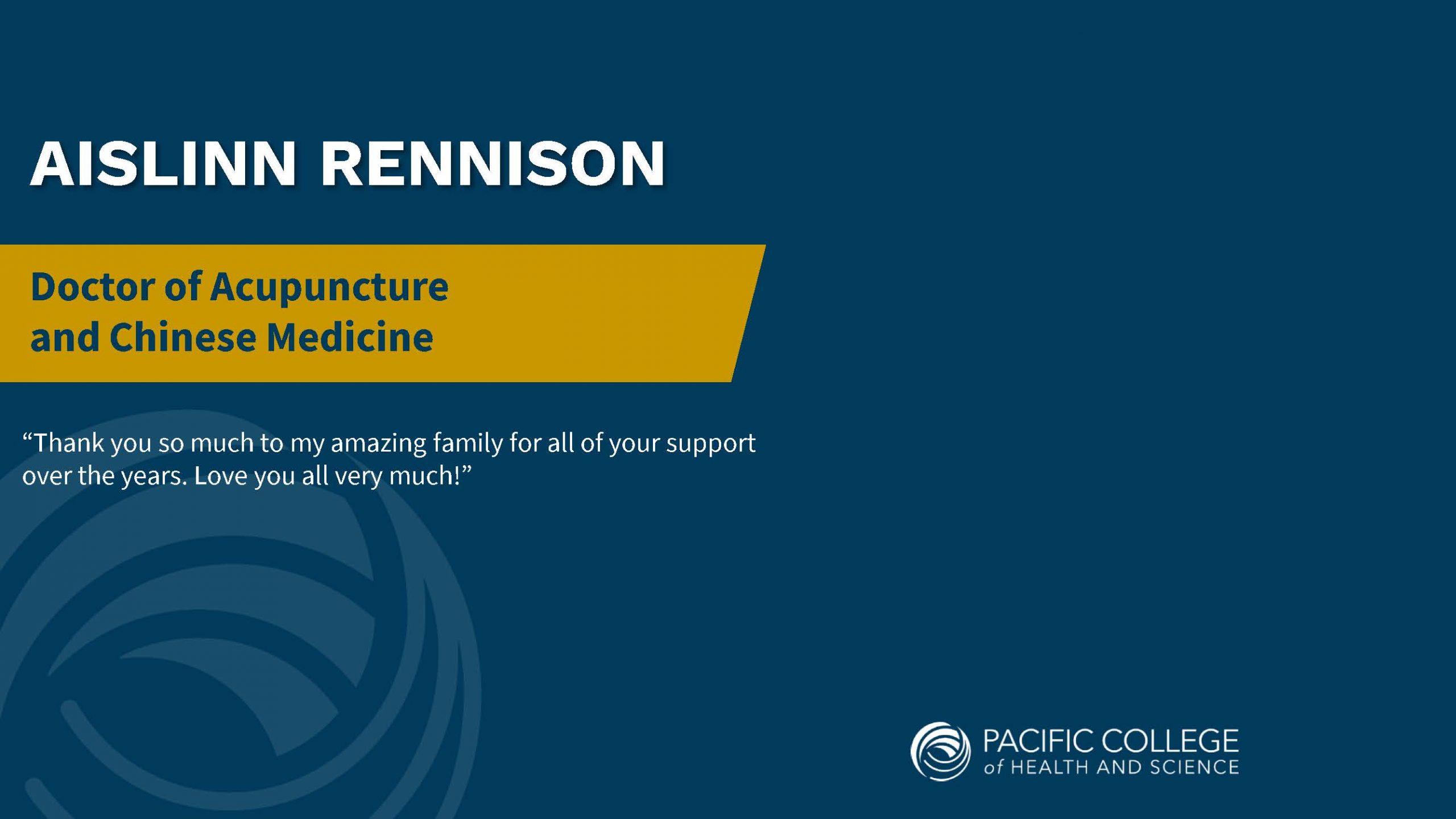 AISLINN RENNISON

Doctor of Acupuncture and Chinese Medicine

“Thank you so much to my amazing family for all of your support over the years. Love you all very much!”

PACIFIC COLLEGE of HEALTH AND SCIENCE